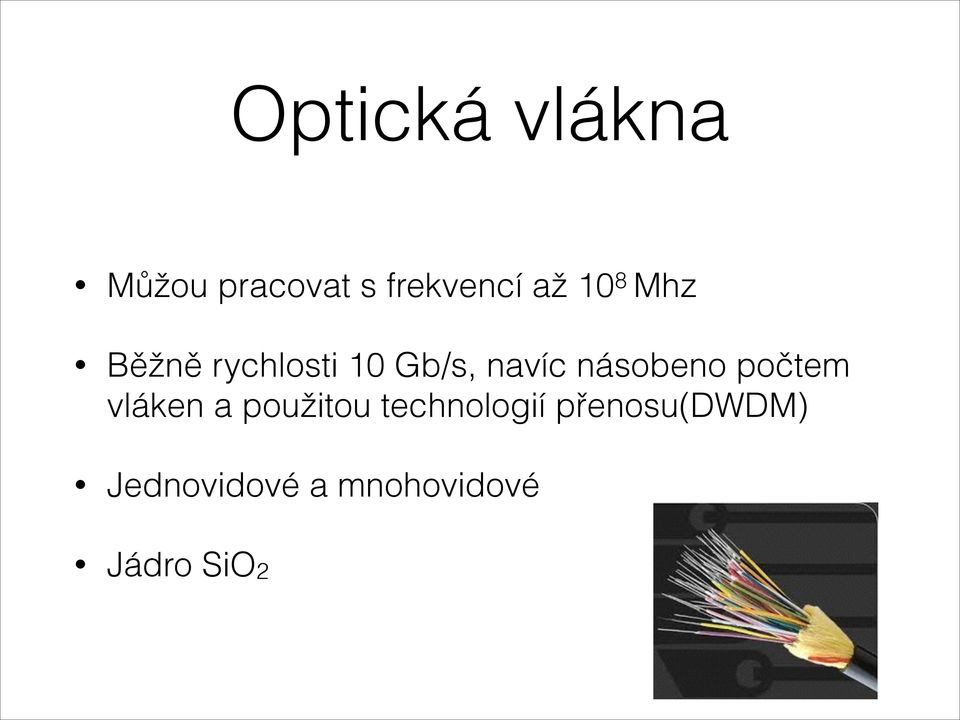 Optická vlákna

• Můžou pracovat s frekvencí až $10^8$ Mhz

• Běžně rychlosti 10 Gb/s, navíc násobeno počtem vláken a použitou technologií přenosu(DWDM)

• Jednovidové a mnohovidové

• Jádro $SiO_2$